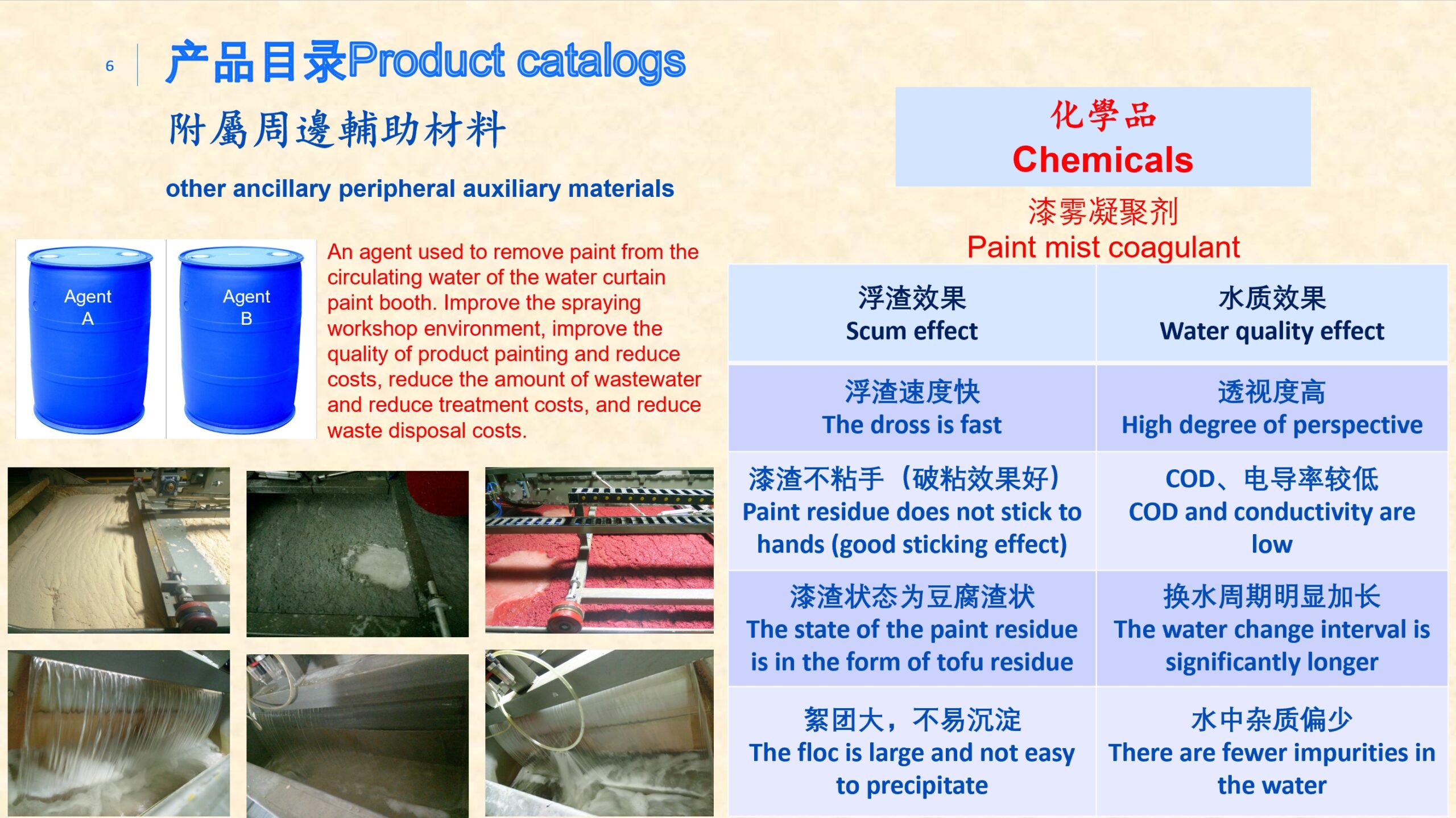 6

产品目录Product catalogs

附屬周邊輔助材料

other ancillary peripheral auxiliary materials

Agent A

Agent B

An agent used to remove paint from the circulating water of the water curtain paint booth. Improve the spraying workshop environment, improve the quality of product painting and reduce costs, reduce the amount of wastewater and reduce treatment costs, and reduce waste disposal costs.

化學品
Chemicals

漆雾凝聚剂
Paint mist coagulant

| 浮渣效果 Scum effect | 水质效果 Water quality effect |
|---|---|
| 浮渣速度快 The dross is fast | 透视度高 High degree of perspective |
| 漆渣不粘手（破粘效果好） Paint residue does not stick to hands (good sticking effect) | COD、电导率较低 COD and conductivity are low |
| 漆渣状态为豆腐渣状 The state of the paint residue is in the form of tofu residue | 换水周期明显加长 The water change interval is significantly longer |
| 絮团大，不易沉淀 The floc is large and not easy to precipitate | 水中杂质偏少 There are fewer impurities in the water |